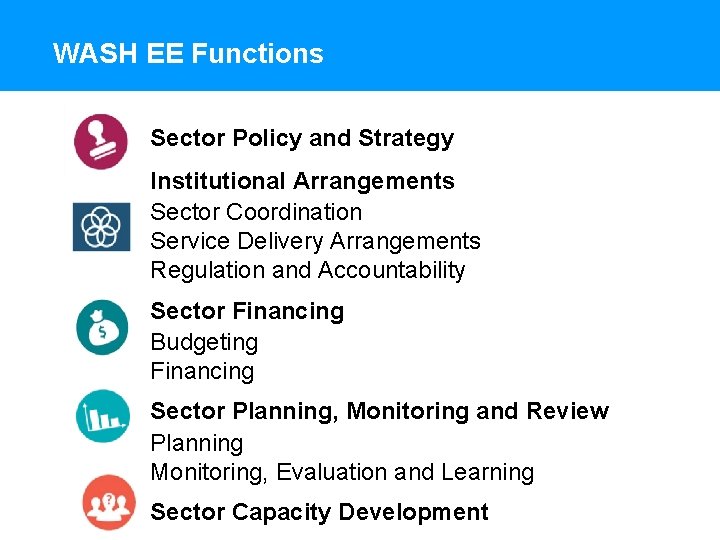 WASH EE Functions

Sector Policy and Strategy

Institutional Arrangements
Sector Coordination
Service Delivery Arrangements
Regulation and Accountability

Sector Financing
Budgeting
Financing

Sector Planning, Monitoring and Review
Planning
Monitoring, Evaluation and Learning

Sector Capacity Development